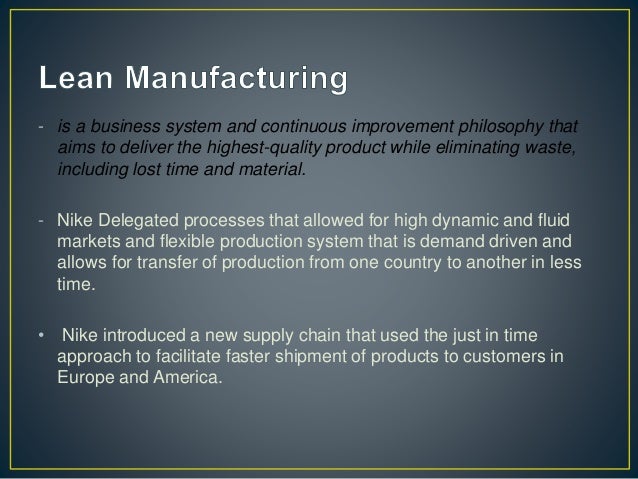 Lean Manufacturing

- is a business system and continuous improvement philosophy that aims to deliver the highest-quality product while eliminating waste, including lost time and material.

- Nike Delegated processes that allowed for high dynamic and fluid markets and flexible production system that is demand driven and allows for transfer of production from one country to another in less time.

• Nike introduced a new supply chain that used the just in time approach to facilitate faster shipment of products to customers in Europe and America.